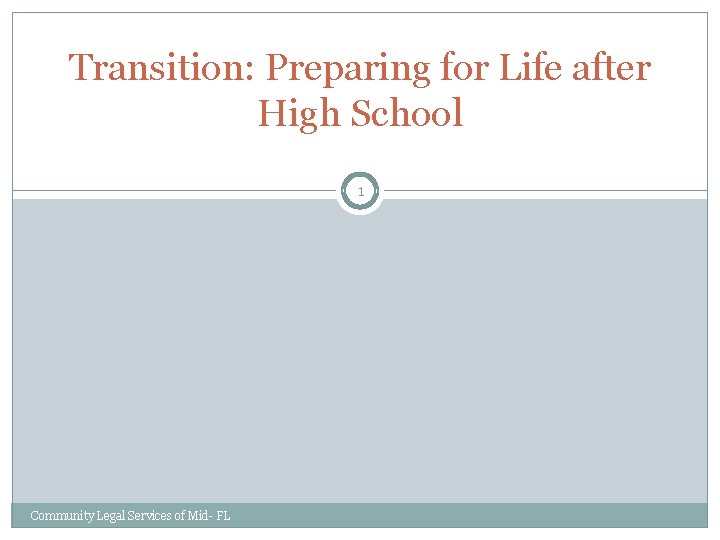 Transition: Preparing for Life after High School

1

Community Legal Services of Mid- FL